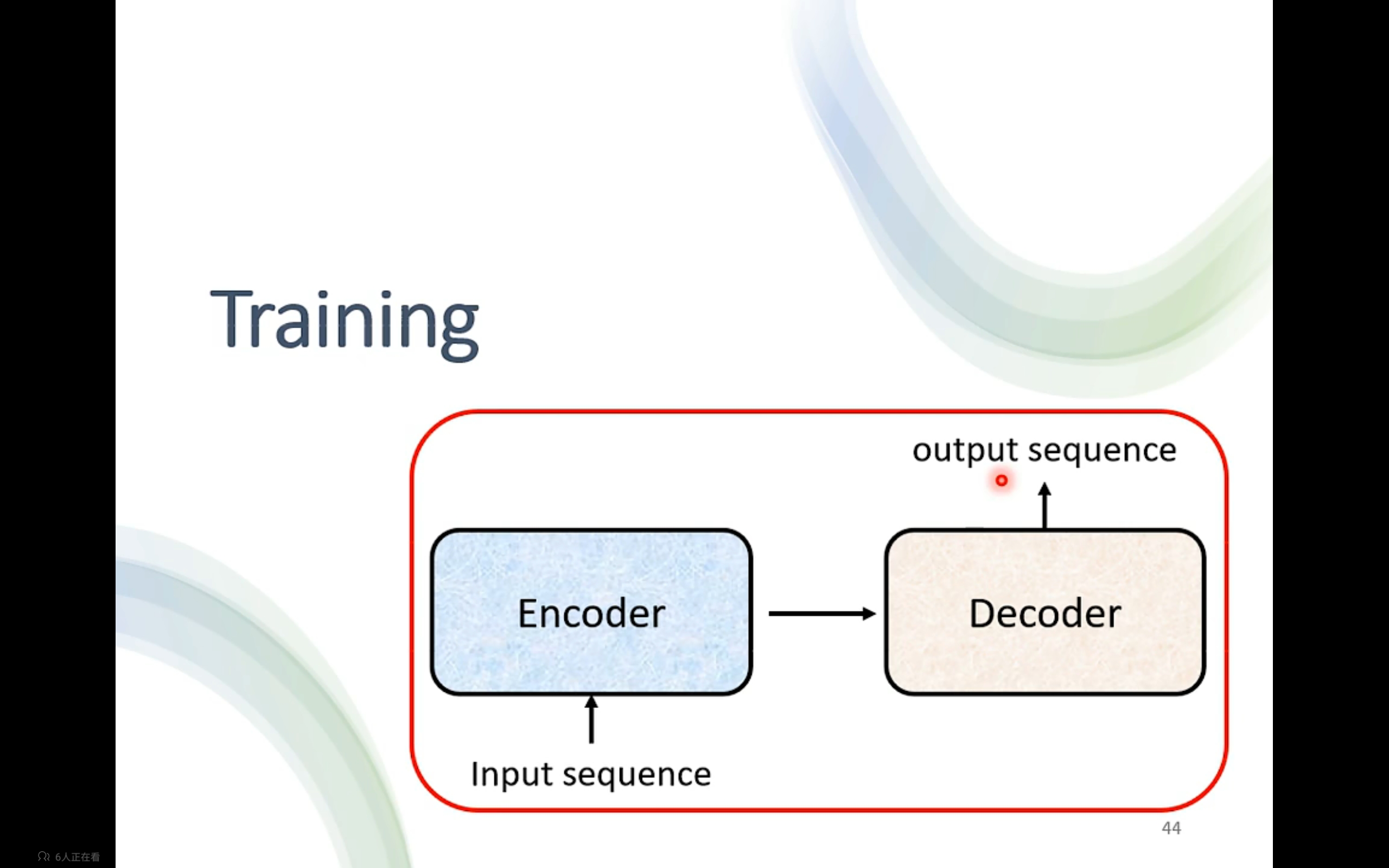 Training

output sequence

Encoder

Decoder

Input sequence

44

6人正在看